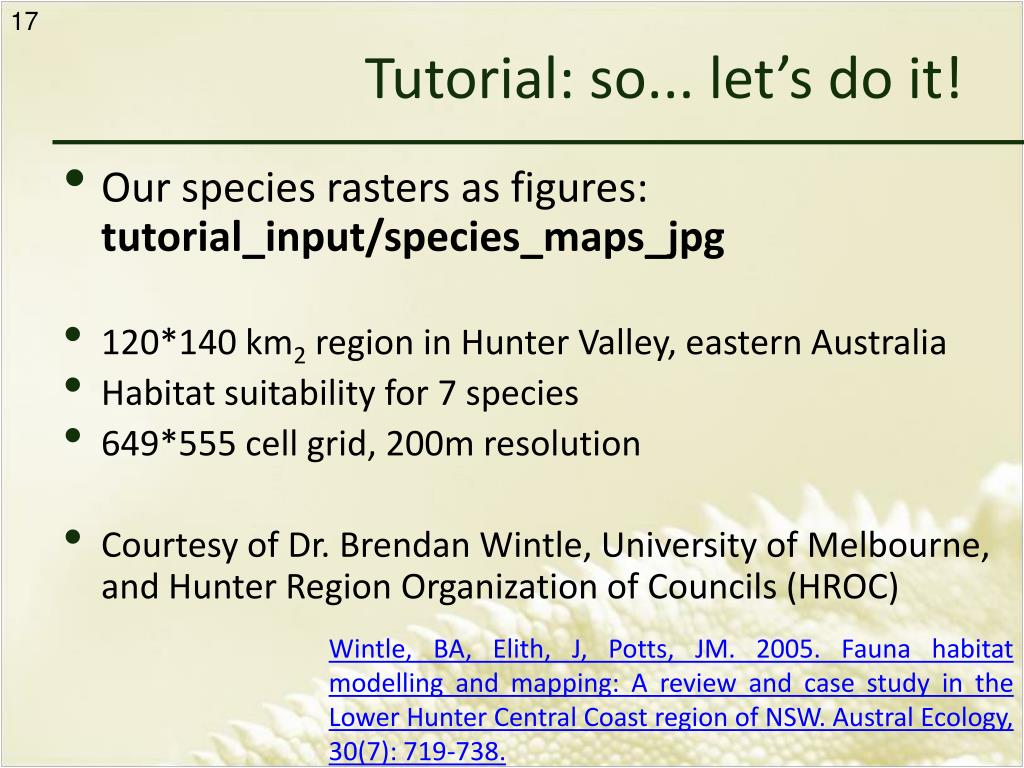 17

Tutorial: so... let’s do it!

• Our species rasters as figures: **tutorial_input/species_maps_jpg**

• 120*140 km$_2$ region in Hunter Valley, eastern Australia
• Habitat suitability for 7 species
• 649*555 cell grid, 200m resolution

• Courtesy of Dr. Brendan Wintle, University of Melbourne, and Hunter Region Organization of Councils (HROC)

Wintle, BA, Elith, J, Potts, JM. 2005. Fauna habitat modelling and mapping: A review and case study in the Lower Hunter Central Coast region of NSW. Austral Ecology, 30(7): 719-738.